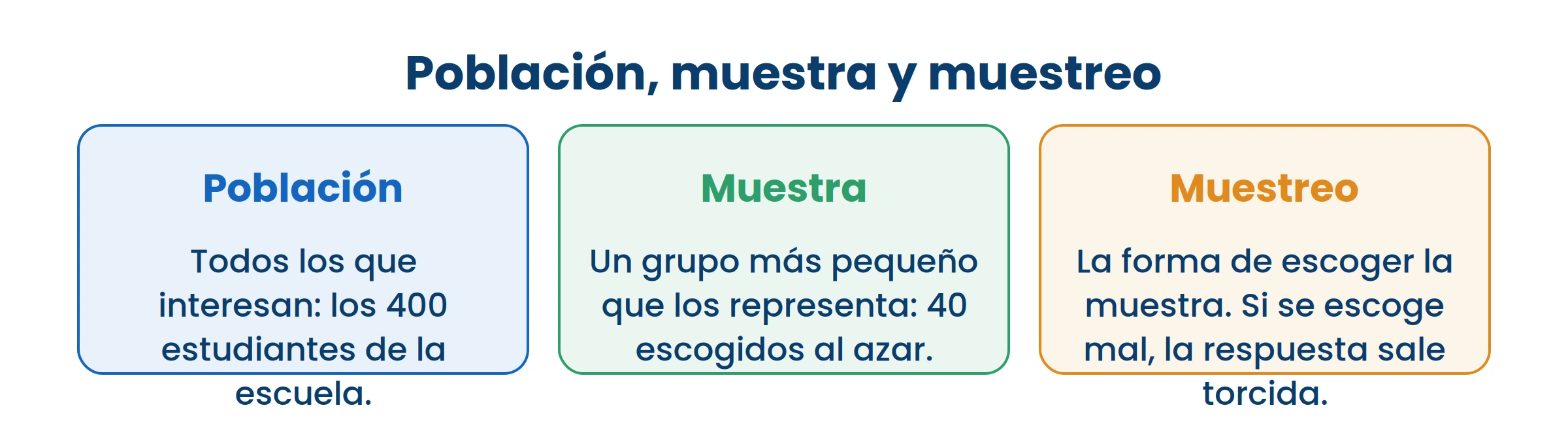 Población, muestra y muestreo

Población

Todos los que interesan: los 400 estudiantes de la escuela.

Muestra

Un grupo más pequeño que los representa: 40 escogidos al azar.

Muestreo

La forma de escoger la muestra. Si se escoge mal, la respuesta sale torcida.